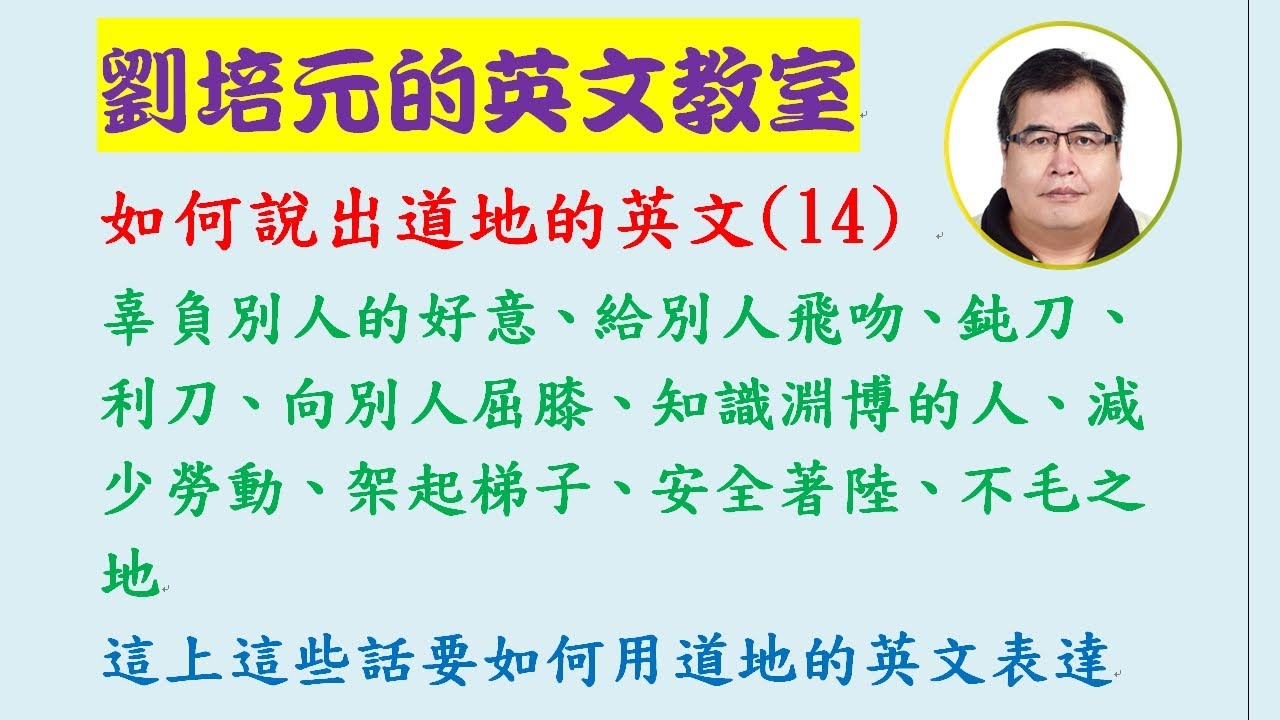 劉培元的英文教室

如何說出道地的英文(14)

辜負別人的好意、給別人飛吻、鈍刀、利刀、向別人屈膝、知識淵博的人、減少勞動、架起梯子、安全著陸、不毛之地

這上這些話要如何用道地的英文表達